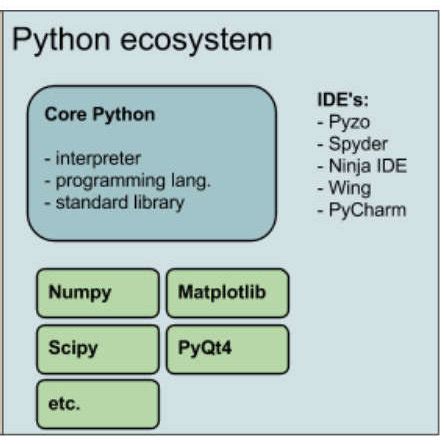 Python ecosystem

Core Python

- interpreter
- programming lang.
- standard library

IDE's:
- Pyzo
- Spyder
- Ninja IDE
- Wing
- PyCharm

Numpy

Matplotlib

Scipy

PyQt4

etc.